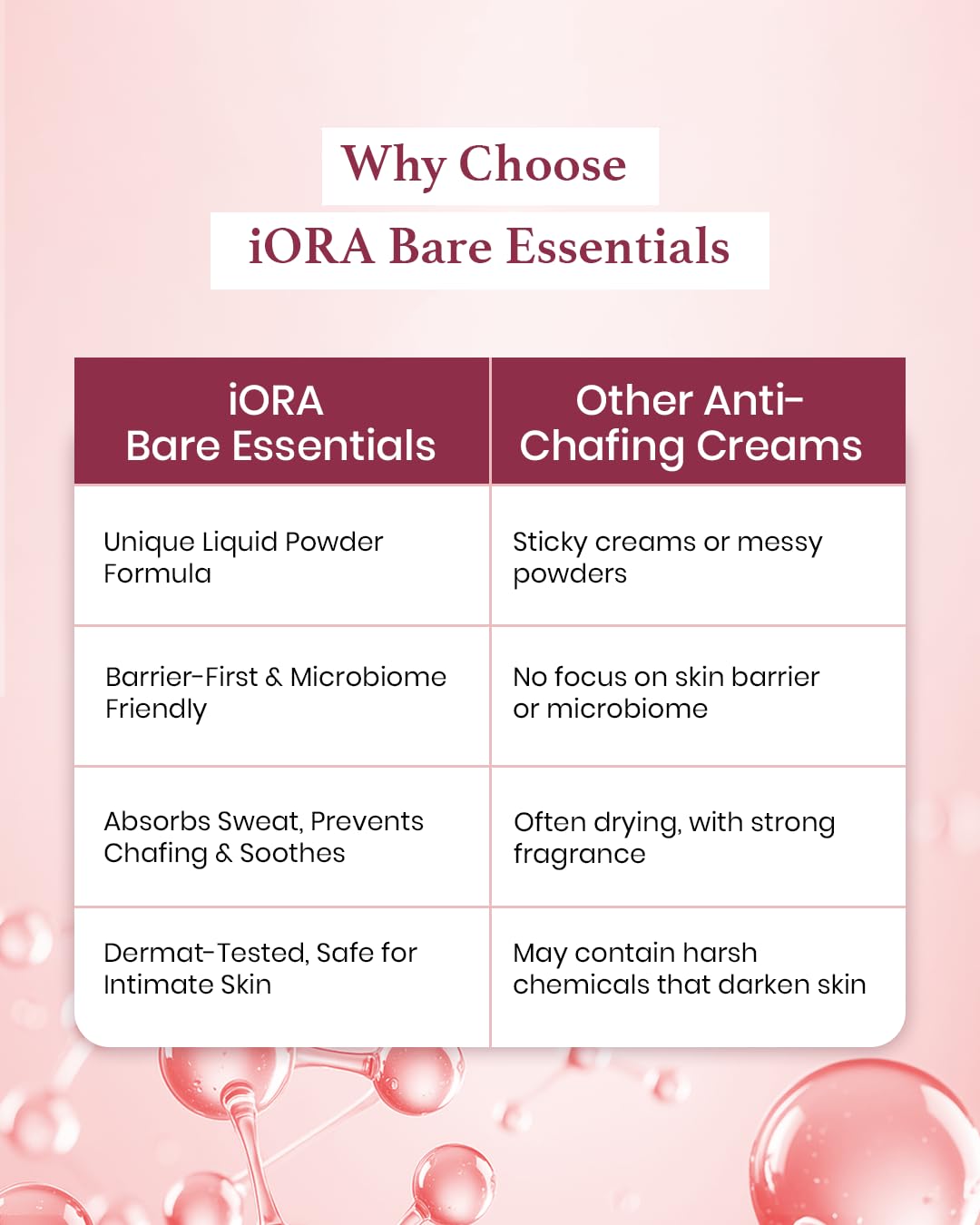 Why Choose
iORA Bare Essentials

| iORA Bare Essentials | Other Anti-Chafing Creams |
|---|---|
| Unique Liquid Powder Formula | Sticky creams or messy powders |
| Barrier-First & Microbiome Friendly | No focus on skin barrier or microbiome |
| Absorbs Sweat, Prevents Chafing & Soothes | Often drying, with strong fragrance |
| Dermat-Tested, Safe for Intimate Skin | May contain harsh chemicals that darken skin |